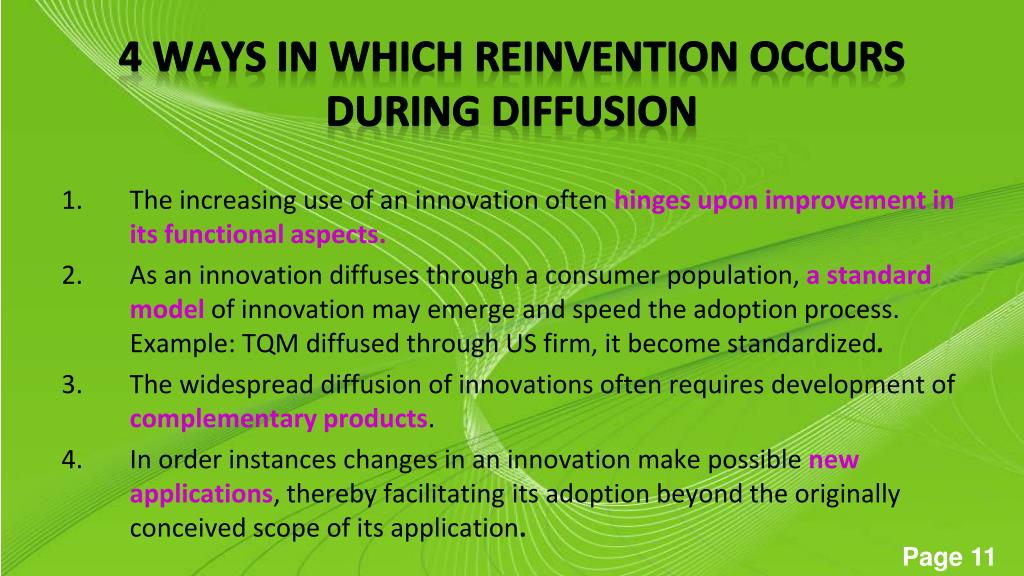 4 WAYS IN WHICH REINVENTION OCCURS DURING DIFFUSION

1. The increasing use of an innovation often hinges upon improvement in its functional aspects.
2. As an innovation diffuses through a consumer population, a standard model of innovation may emerge and speed the adoption process. Example: TQM diffused through US firm, it become standardized.
3. The widespread diffusion of innovations often requires development of complementary products.
4. In order instances changes in an innovation make possible new applications, thereby facilitating its adoption beyond the originally conceived scope of its application.

Page 11